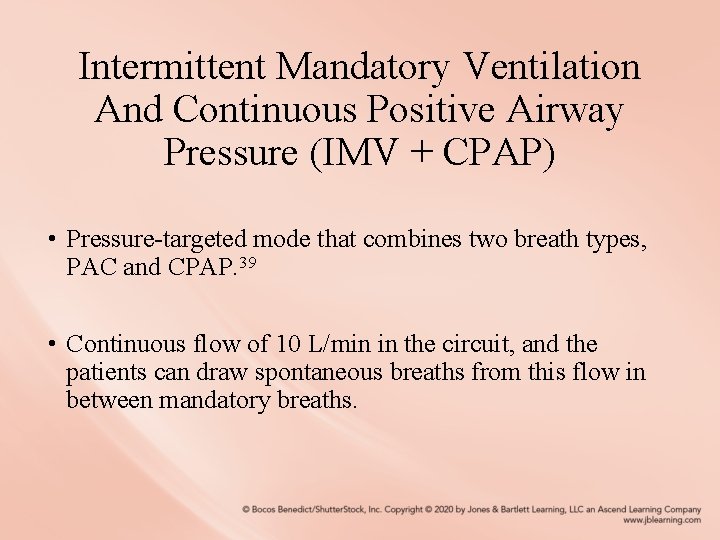 Intermittent Mandatory Ventilation And Continuous Positive Airway Pressure (IMV + CPAP)

• Pressure-targeted mode that combines two breath types, PAC and CPAP.$^{39}$

• Continuous flow of 10 L/min in the circuit, and the patients can draw spontaneous breaths from this flow in between mandatory breaths.

© Bocos Benedict/ShutterStock, Inc. Copyright © 2020 by Jones & Bartlett Learning, LLC an Ascend Learning Company
www.jblearning.com